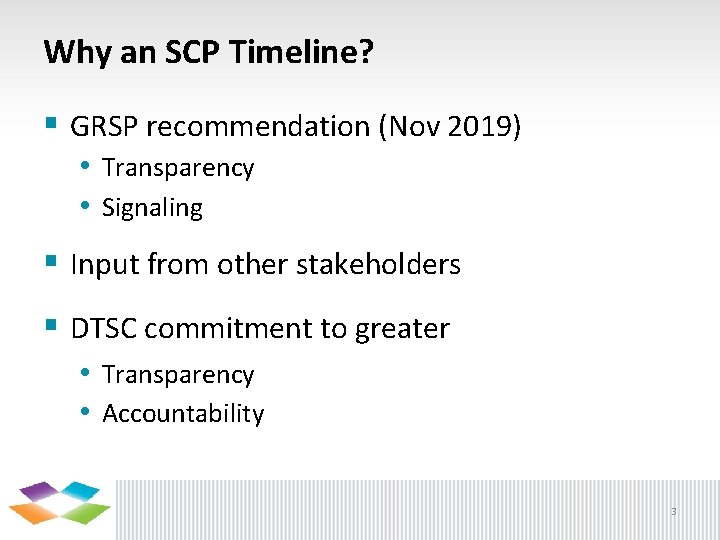 Why an SCP Timeline?

▪ GRSP recommendation (Nov 2019)
• Transparency
• Signaling

▪ Input from other stakeholders

▪ DTSC commitment to greater
• Transparency
• Accountability

3